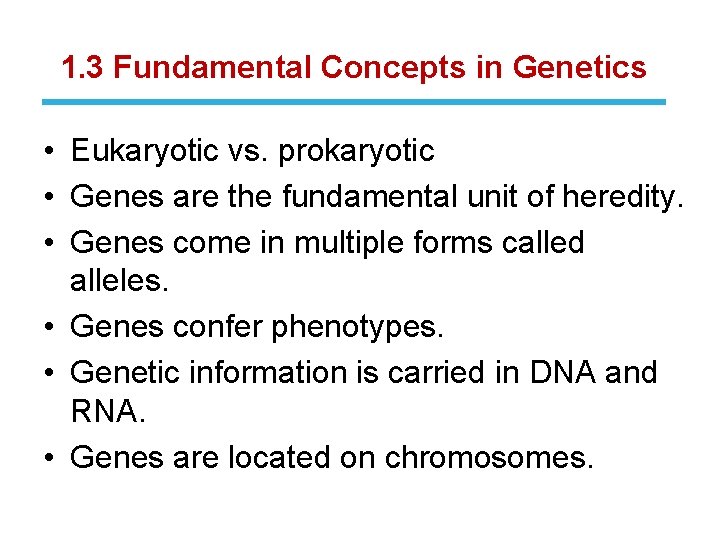 1.3 Fundamental Concepts in Genetics

• Eukaryotic vs. prokaryotic
• Genes are the fundamental unit of heredity.
• Genes come in multiple forms called alleles.
• Genes confer phenotypes.
• Genetic information is carried in DNA and RNA.
• Genes are located on chromosomes.